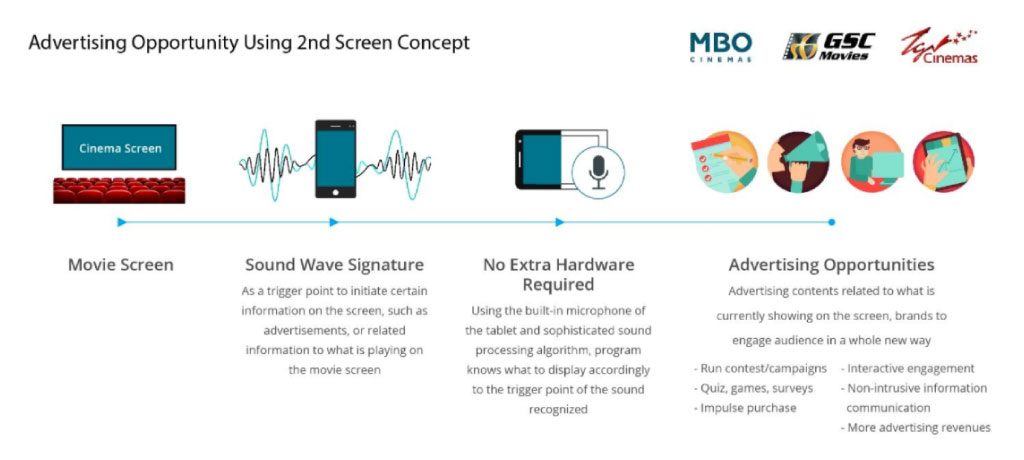 Advertising Opportunity Using 2nd Screen Concept

MBO CINEMAS

GSC Movies

TGV Cinemas

Cinema Screen

Movie Screen

Sound Wave Signature

As a trigger point to initiate certain information on the screen, such as advertisements, or related information to what is playing on the movie screen

No Extra Hardware Required

Using the built-in microphone of the tablet and sophisticated sound processing algorithm, program knows what to display accordingly to the trigger point of the sound recognized

Advertising Opportunities

Advertising contents related to what is currently showing on the screen, brands to engage audience in a whole new way

- Run contest/campaigns
- Quiz, games, surveys
- Impulse purchase

- Interactive engagement
- Non-intrusive information communication
- More advertising revenues